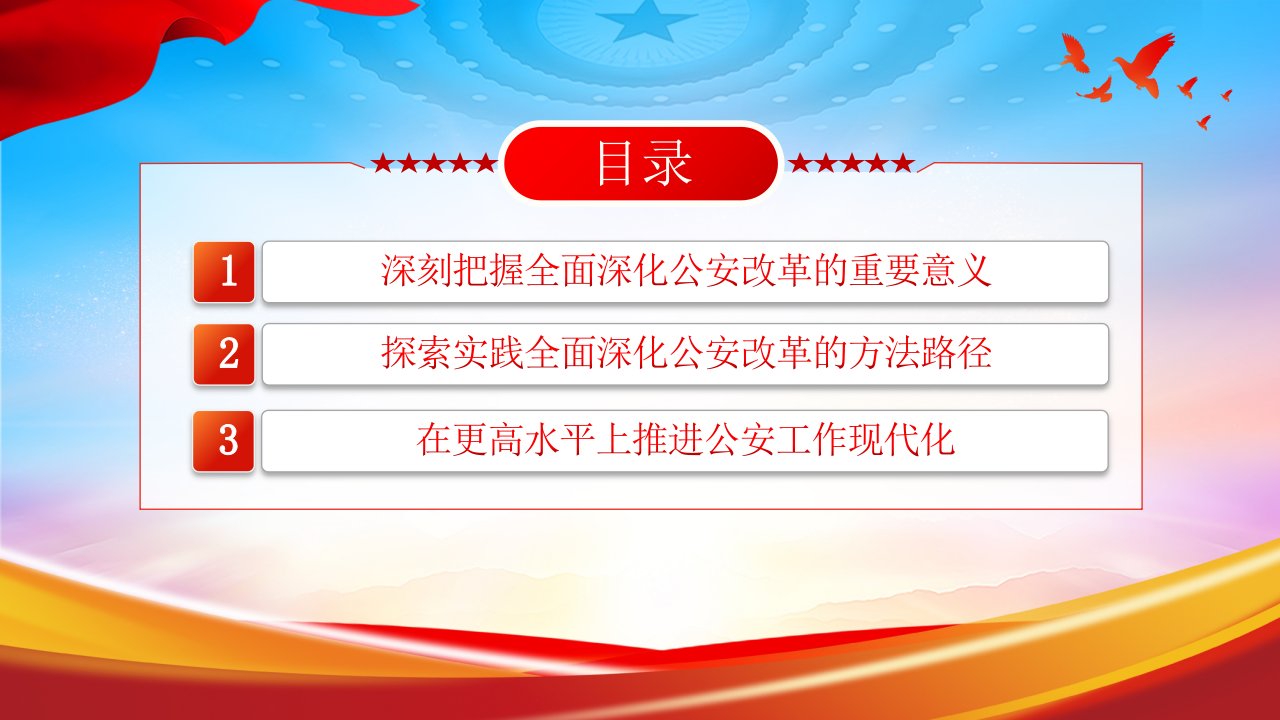 目录

1 深刻把握全面深化公安改革的重要意义

2 探索实践全面深化公安改革的方法路径

3 在更高水平上推进公安工作现代化